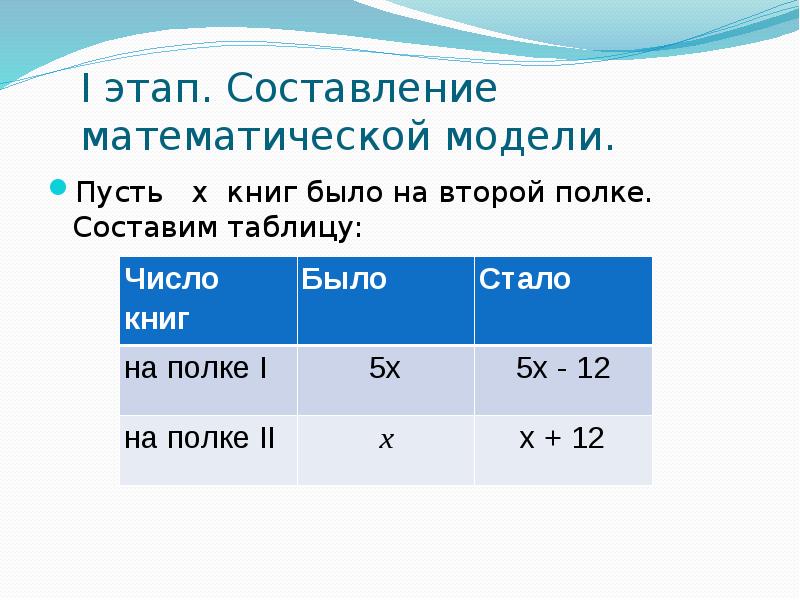 I этап. Составление математической модели.

Пусть x книг было на второй полке. Составим таблицу:

| Число книг | Было | Стало |
|---|---|---|
| на полке I | 5x | 5x - 12 |
| на полке II | $x$ | x + 12 |